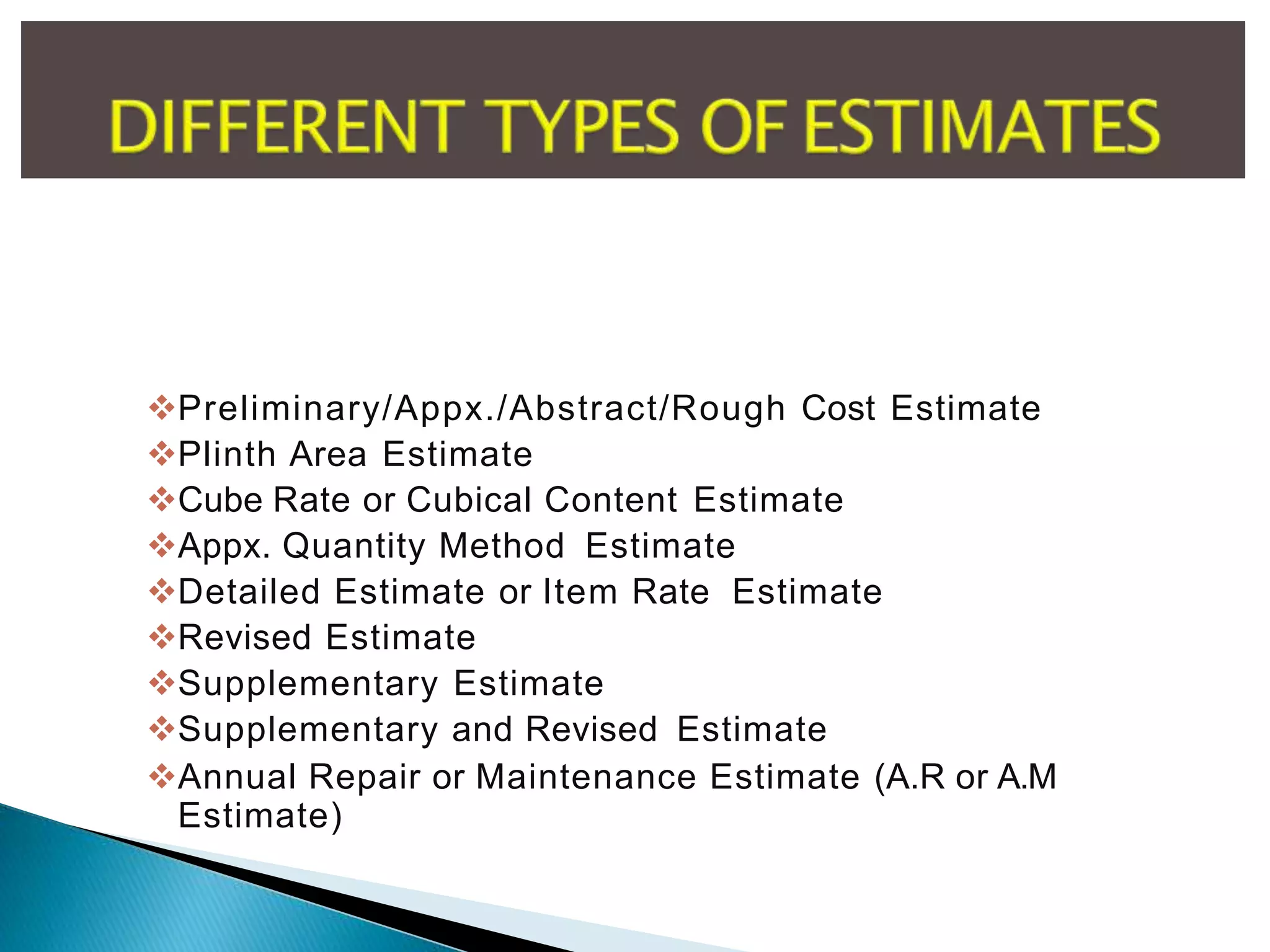 DIFFERENT TYPES OF ESTIMATES

❖Preliminary/Appx./Abstract/Rough Cost Estimate
❖Plinth Area Estimate
❖Cube Rate or Cubical Content Estimate
❖Appx. Quantity Method Estimate
❖Detailed Estimate or Item Rate Estimate
❖Revised Estimate
❖Supplementary Estimate
❖Supplementary and Revised Estimate
❖Annual Repair or Maintenance Estimate (A.R or A.M Estimate)